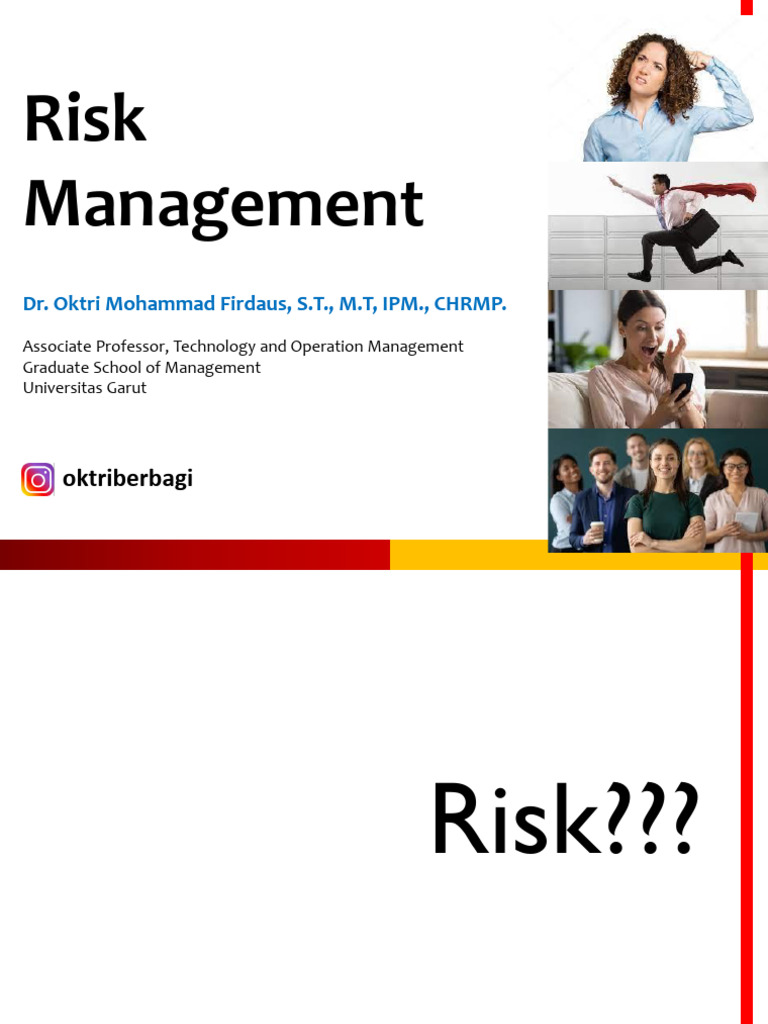 Risk Management

Dr. Oktri Mohammad Firdaus, S.T., M.T, IPM., CHRMP.

Associate Professor, Technology and Operation Management
Graduate School of Management
Universitas Garut

oktriberbagi

Risk???